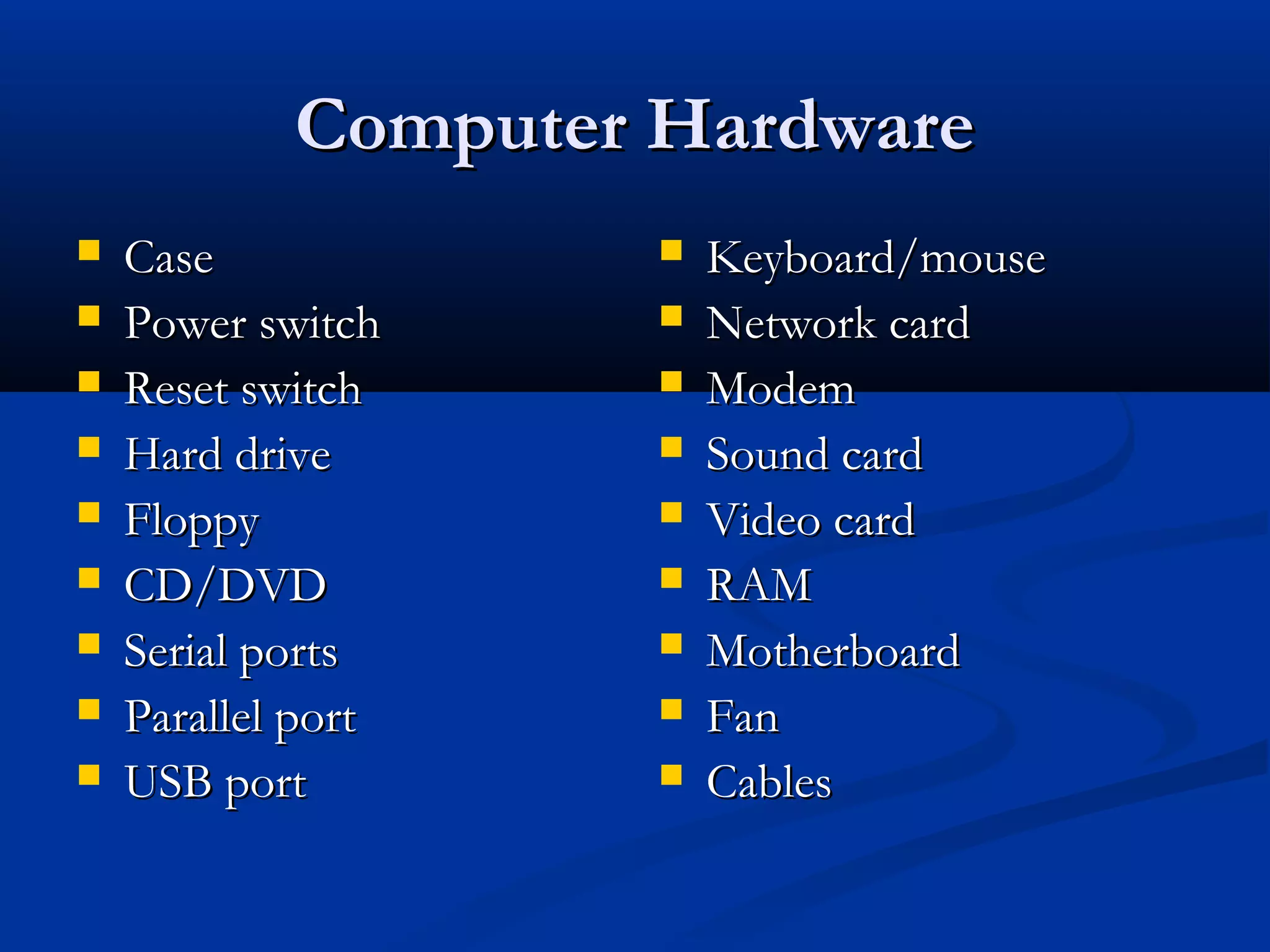 Computer Hardware

- Case
- Power switch
- Reset switch
- Hard drive
- Floppy
- CD/DVD
- Serial ports
- Parallel port
- USB port

- Keyboard/mouse
- Network card
- Modem
- Sound card
- Video card
- RAM
- Motherboard
- Fan
- Cables